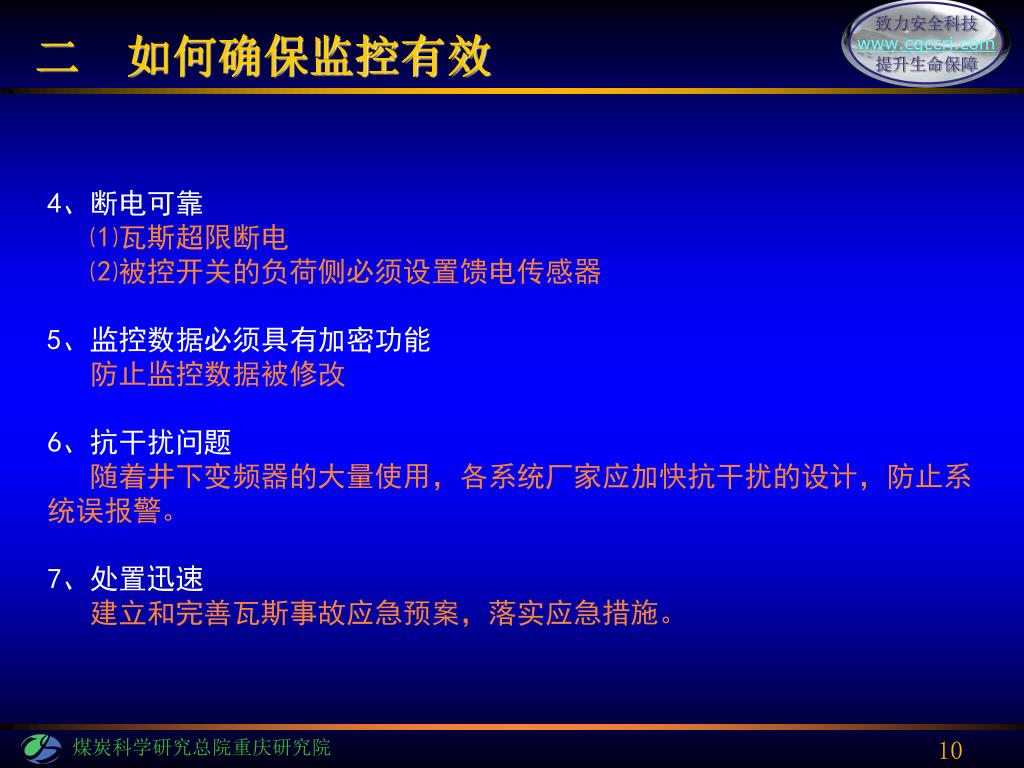 二 如何确保监控有效

致力安全科技
www.cqccri.com
提升生命保障

4、断电可靠
⑴瓦斯超限断电
⑵被控开关的负荷侧必须设置馈电传感器

5、监控数据必须具有加密功能
防止监控数据被修改

6、抗干扰问题
随着井下变频器的大量使用，各系统厂家应加快抗干扰的设计，防止系统误报警。

7、处置迅速
建立和完善瓦斯事故应急预案，落实应急措施。

煤炭科学研究总院重庆研究院

10